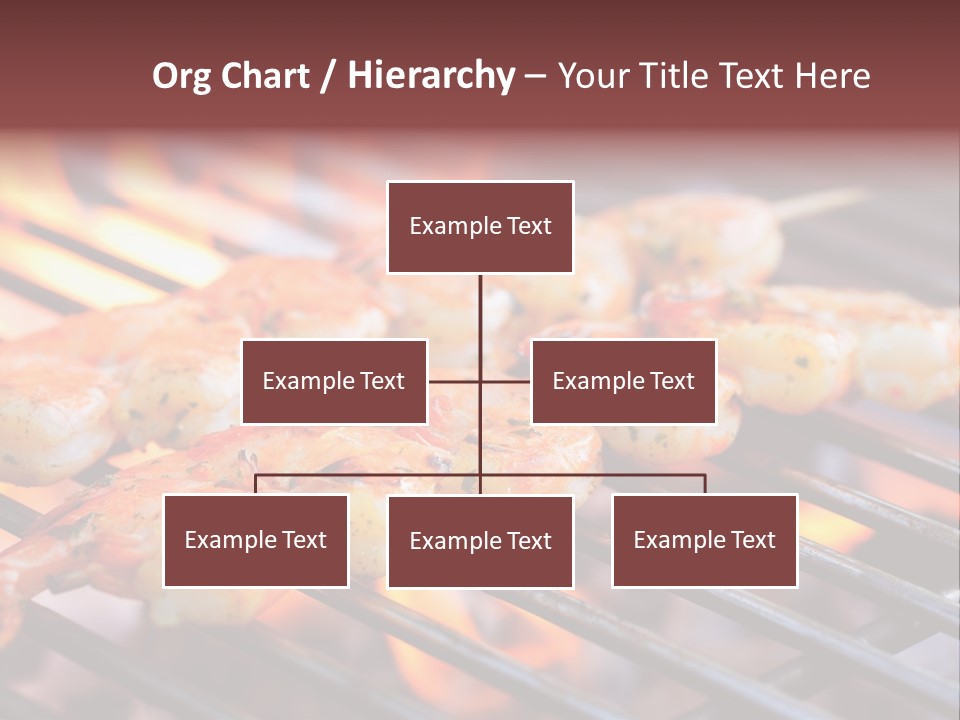 Org Chart / Hierarchy – Your Title Text Here

Example Text

Example Text

Example Text

Example Text

Example Text

Example Text